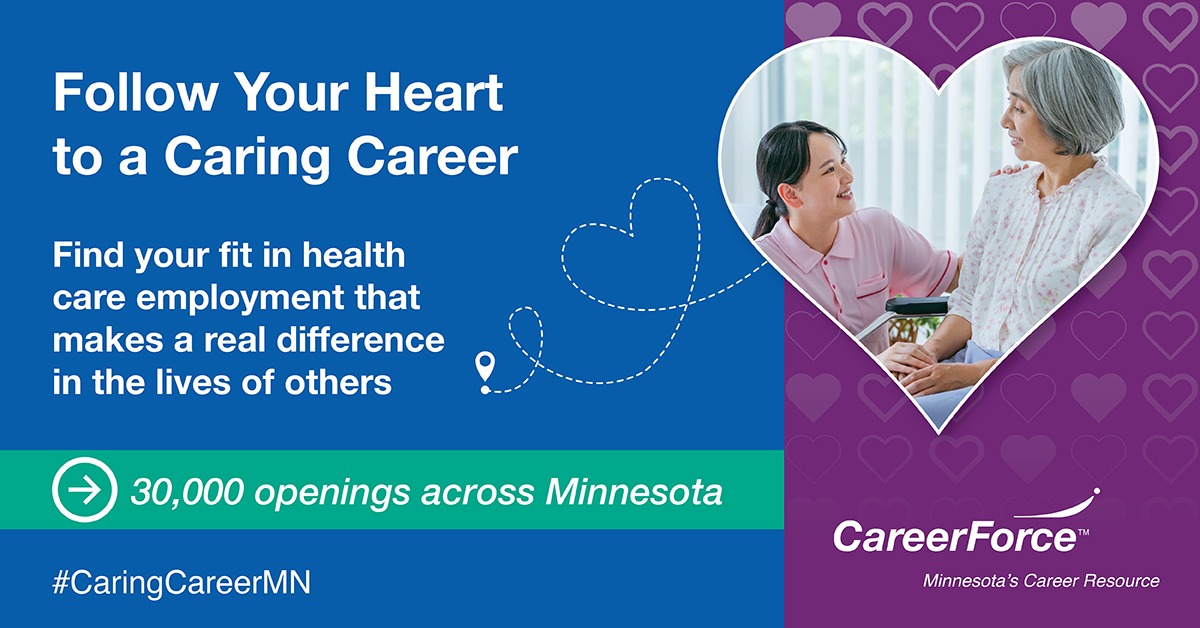 Follow Your Heart to a Caring Career

Find your fit in health care employment that makes a real difference in the lives of others

30,000 openings across Minnesota

#CaringCareerMN

CareerForce™

Minnesota's Career Resource